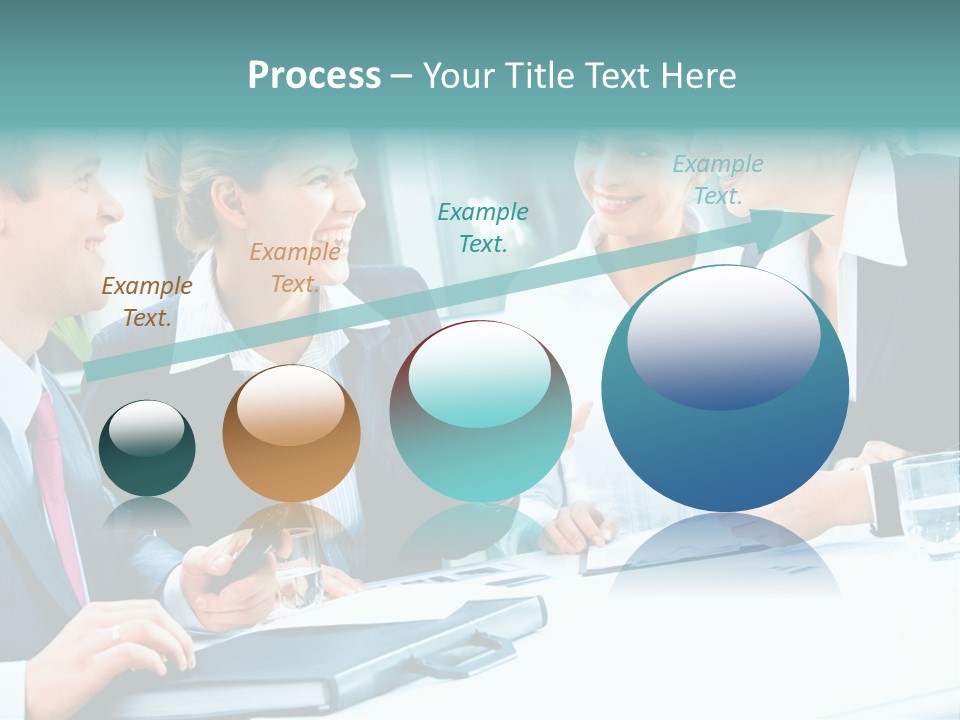 Process – Your Title Text Here

Example Text.

Example Text.

Example Text.

Example Text.